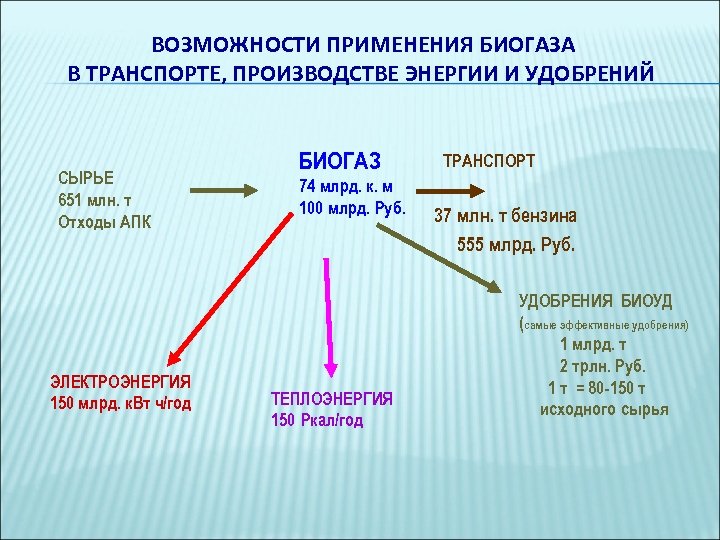 ВОЗМОЖНОСТИ ПРИМЕНЕНИЯ БИОГАЗА
В ТРАНСПОРТЕ, ПРОИЗВОДСТВЕ ЭНЕРГИИ И УДОБРЕНИЙ

СЫРЬЕ
651 млн. т
Отходы АПК

БИОГАЗ
74 млрд. к. м
100 млрд. Руб.

ТРАНСПОРТ

37 млн. т бензина
555 млрд. Руб.

УДОБРЕНИЯ БИОУД
(самые эффективные удобрения)
1 млрд. т
2 трлн. Руб.
1 т = 80-150 т
исходного сырья

ЭЛЕКТРОЭНЕРГИЯ
150 млрд. кВт ч/год

ТЕПЛОЭНЕРГИЯ
150 Ркал/год